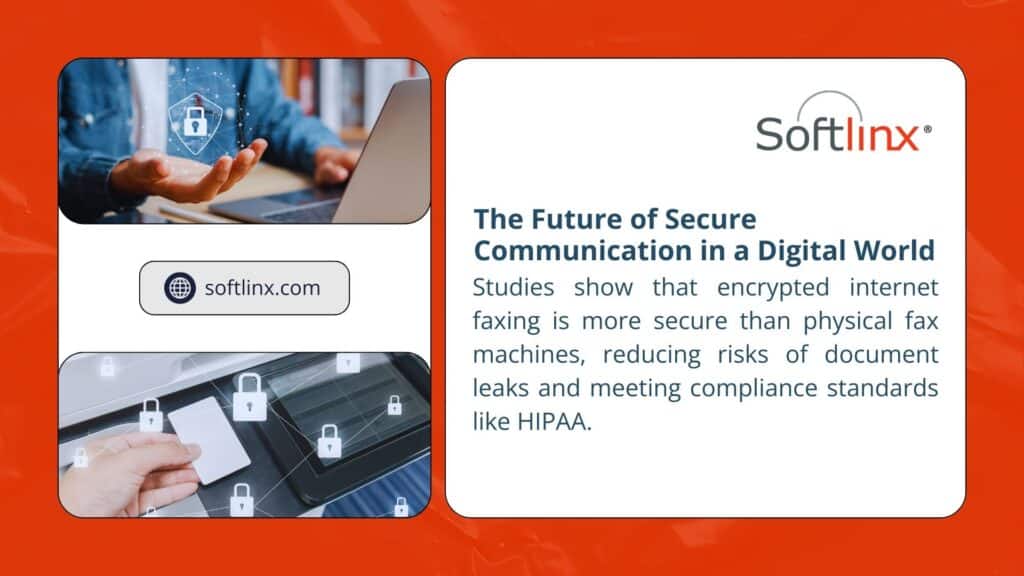 softlinx.com

Softlinx®

The Future of Secure Communication in a Digital World

Studies show that encrypted internet faxing is more secure than physical fax machines, reducing risks of document leaks and meeting compliance standards like HIPAA.